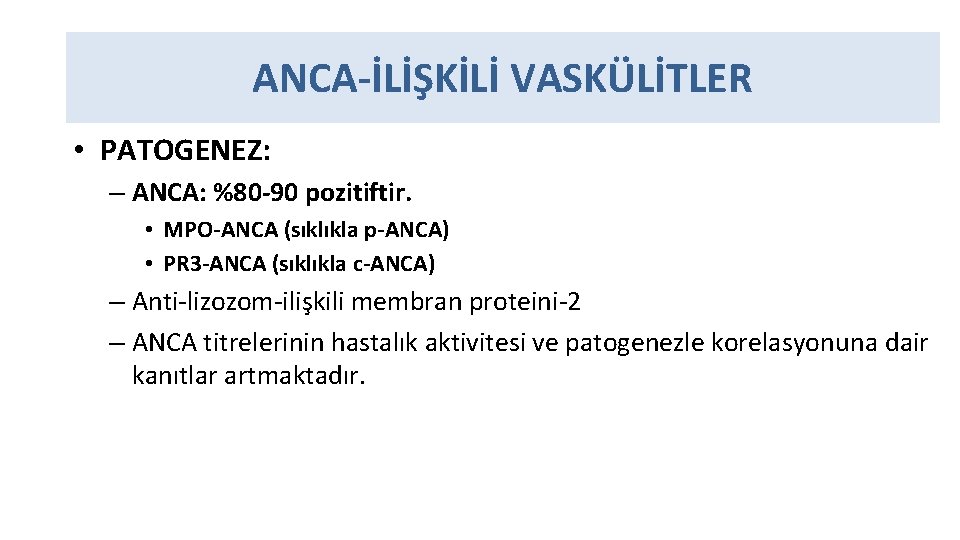 ANCA-İLİŞKİLİ VASKÜLİTLER

• PATOGENEZ:

– ANCA: %80-90 pozitiftir.

• MPO-ANCA (sıklıkla p-ANCA)

• PR3-ANCA (sıklıkla c-ANCA)

– Anti-lizozom-ilişkili membran proteini-2

– ANCA titrelerinin hastalık aktivitesi ve patogenezle korelasyonuna dair kanıtlar artmaktadır.